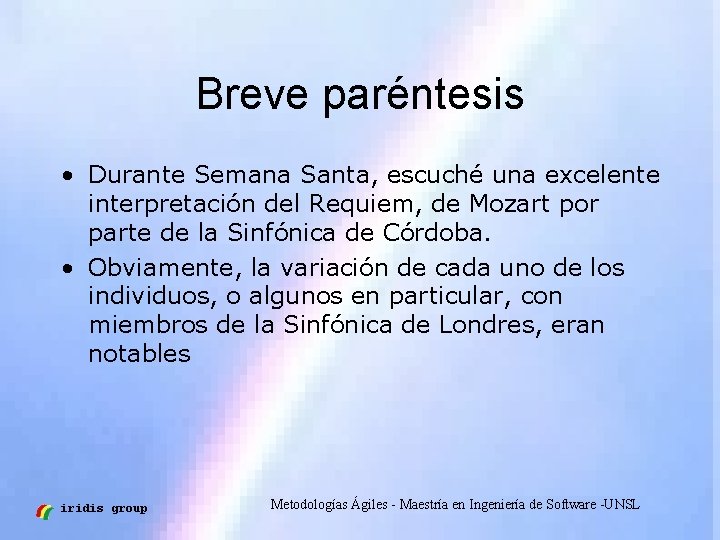 Breve paréntesis

• Durante Semana Santa, escuché una excelente interpretación del Requiem, de Mozart por parte de la Sinfónica de Córdoba.

• Obviamente, la variación de cada uno de los individuos, o algunos en particular, con miembros de la Sinfónica de Londres, eran notables

iridis group

Metodologías Ágiles - Maestría en Ingeniería de Software -UNSL